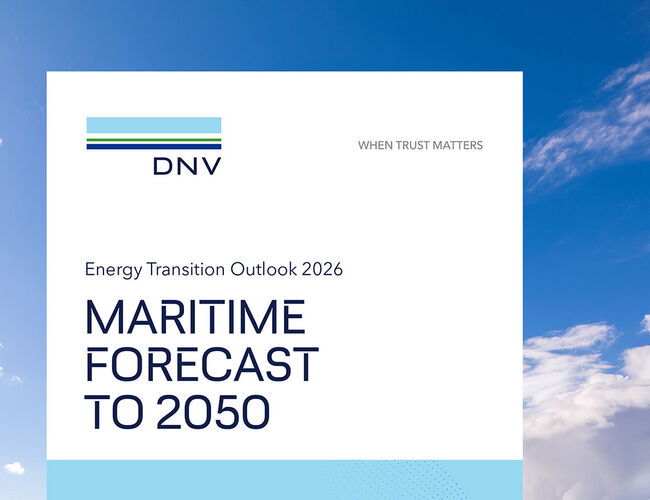 DNV

WHEN TRUST MATTERS

Energy Transition Outlook 2026

MARITIME FORECAST TO 2050